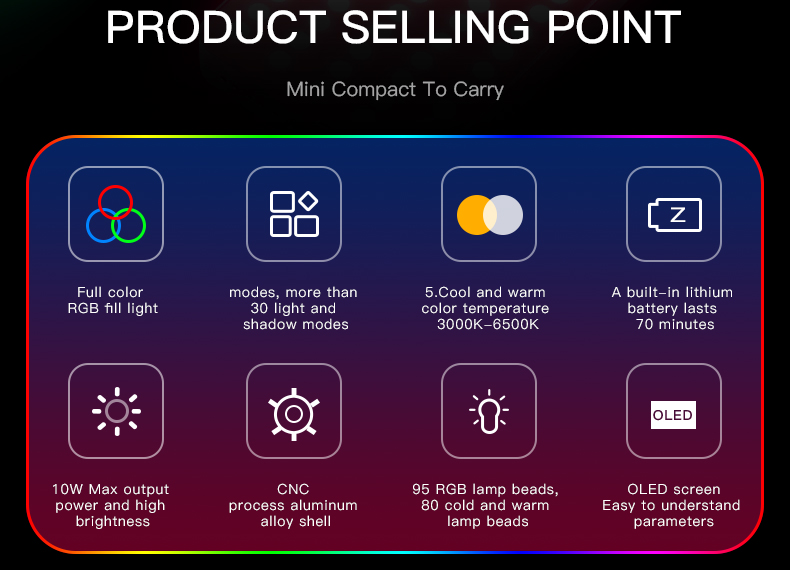 PRODUCT SELLING POINT

Mini Compact To Carry

Full color RGB fill light

modes, more than 30 light and shadow modes

5.Cool and warm color temperature 3000K-6500K

Z

A built-in lithium battery lasts 70 minutes

10W Max output power and high brightness

CNC process aluminum alloy shell

95 RGB lamp beads, 80 cold and warm lamp beads

OLED

OLED screen Easy to understand parameters